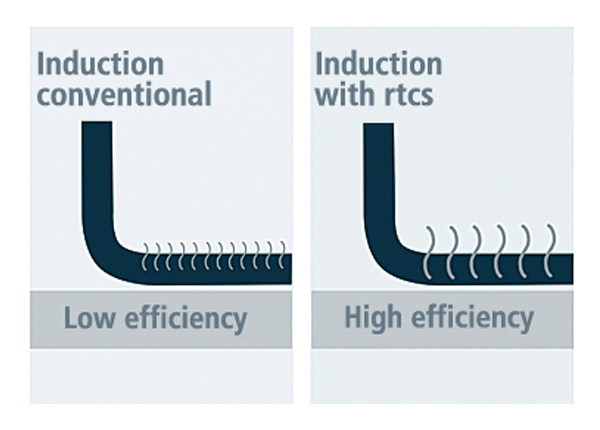 Induction conventional

Low efficiency

Induction with rtcs

High efficiency